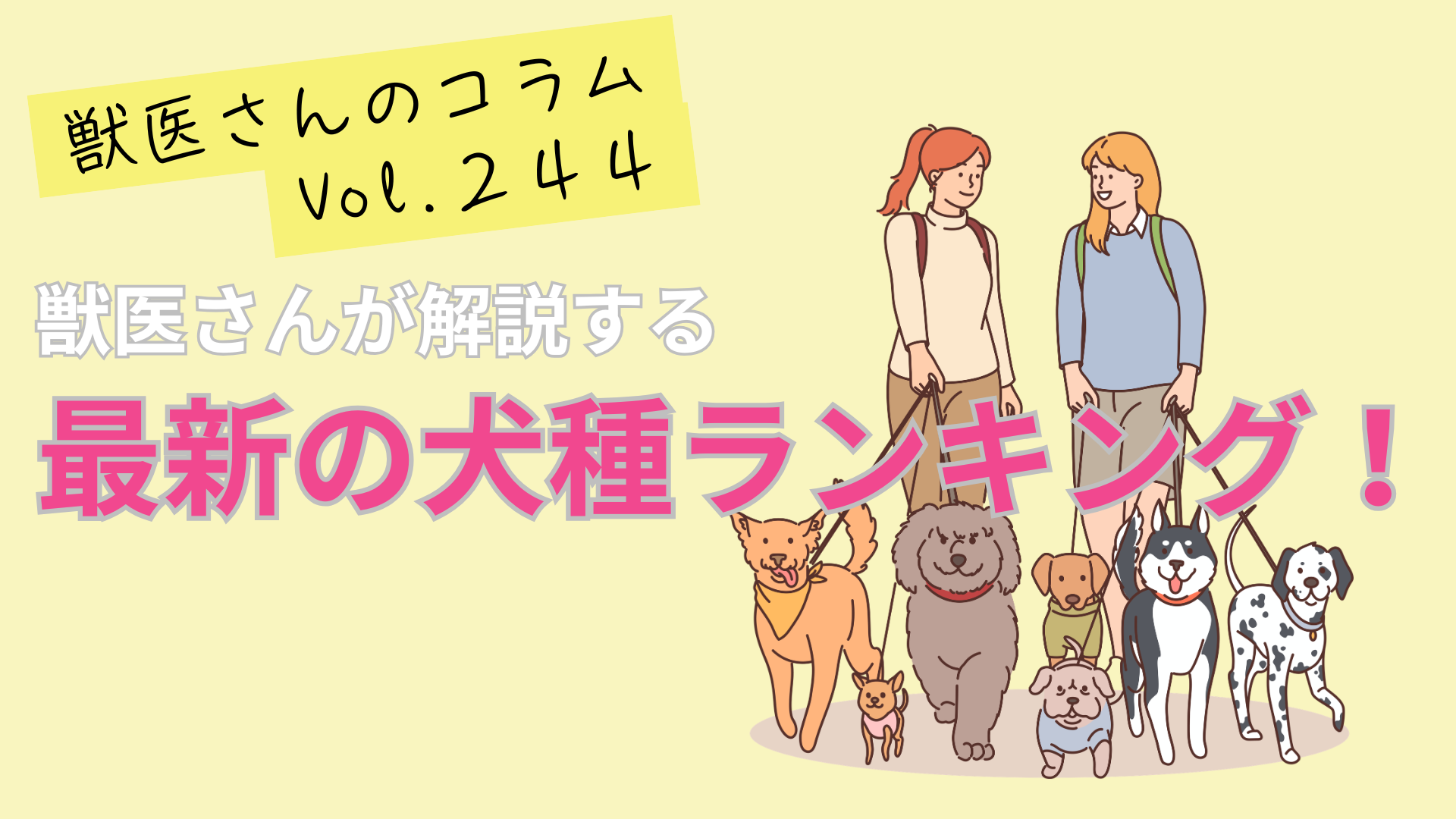 獣医さんのコラム
Vol.２４４

獣医さんが解説する
最新の犬種ランキング！